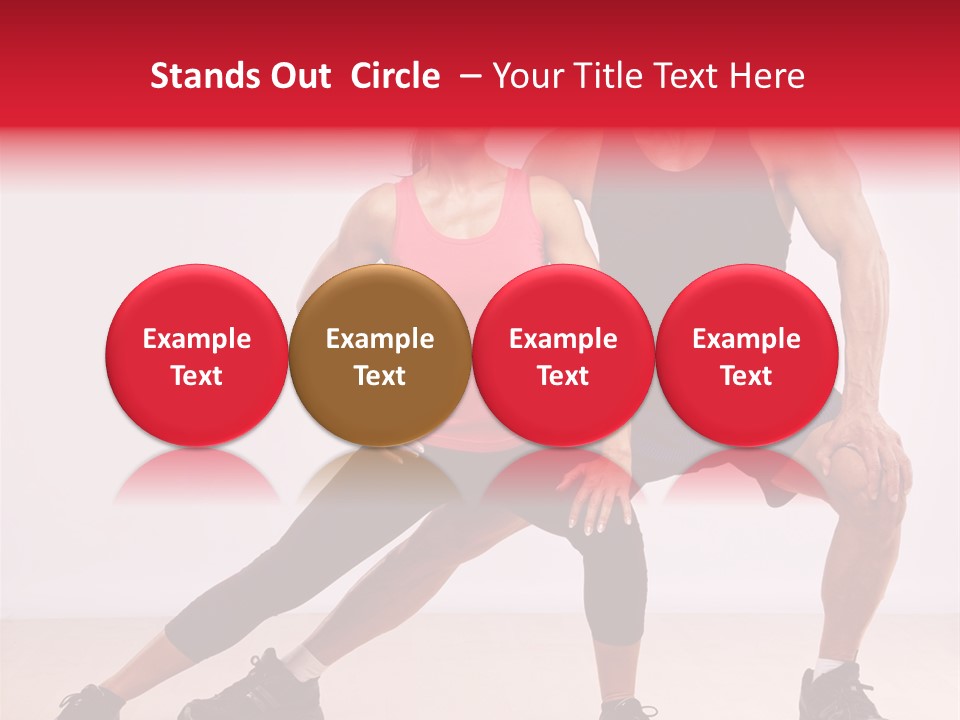 Stands Out Circle – Your Title Text Here

Example Text

Example Text

Example Text

Example Text